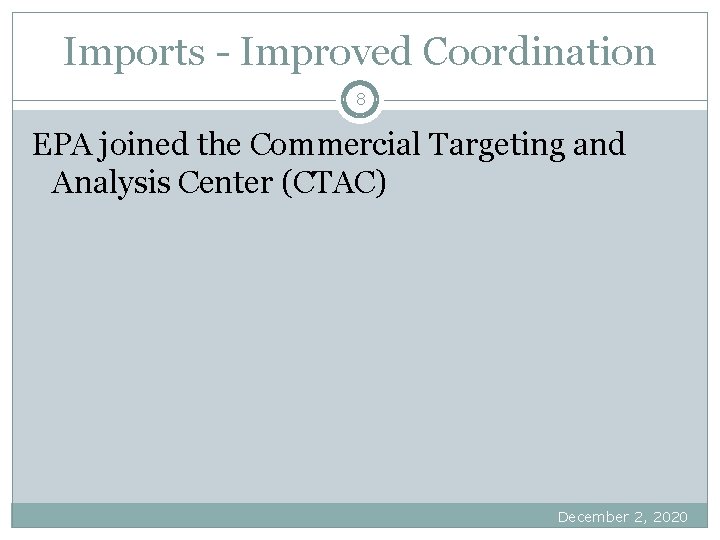 Imports - Improved Coordination

8

EPA joined the Commercial Targeting and Analysis Center (CTAC)

December 2, 2020